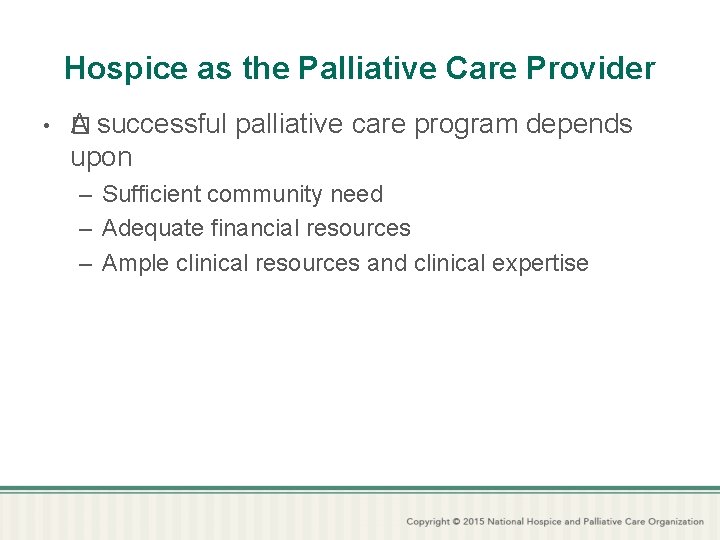 Hospice as the Palliative Care Provider

• A successful palliative care program depends upon
  – Sufficient community need
  – Adequate financial resources
  – Ample clinical resources and clinical expertise

Copyright © 2015 National Hospice and Palliative Care Organization